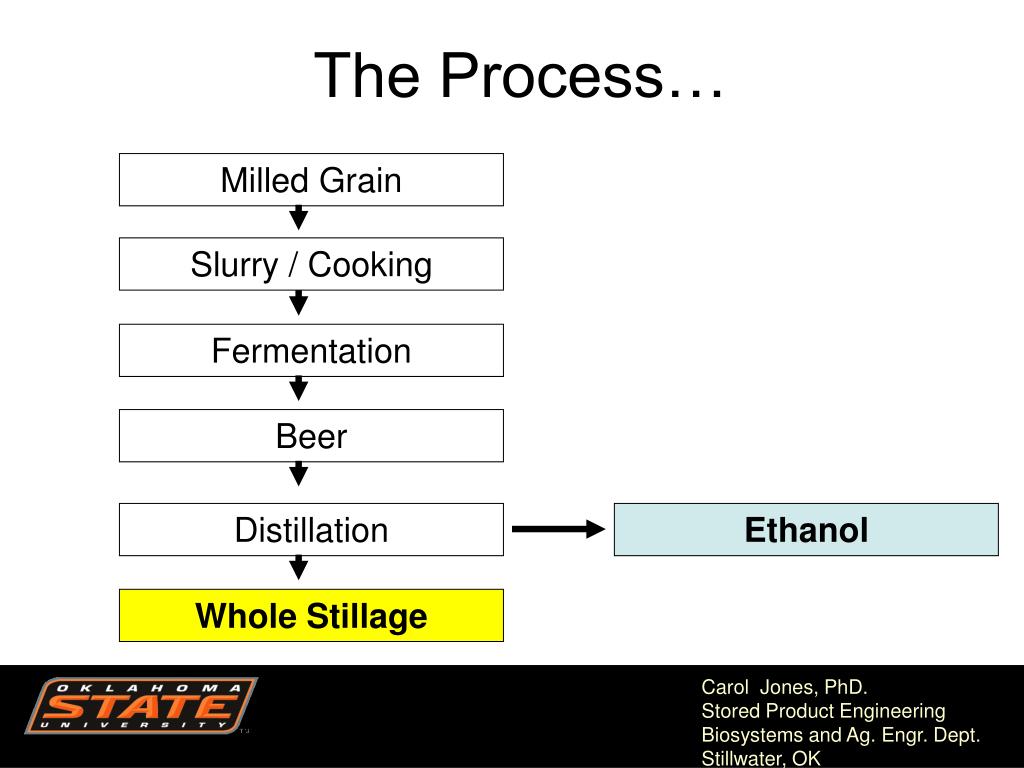 The Process…

Milled Grain

Slurry / Cooking

Fermentation

Beer

Distillation

Ethanol

Whole Stillage

OKLAHOMA STATE UNIVERSITY

Carol Jones, PhD.
Stored Product Engineering
Biosystems and Ag. Engr. Dept.
Stillwater, OK